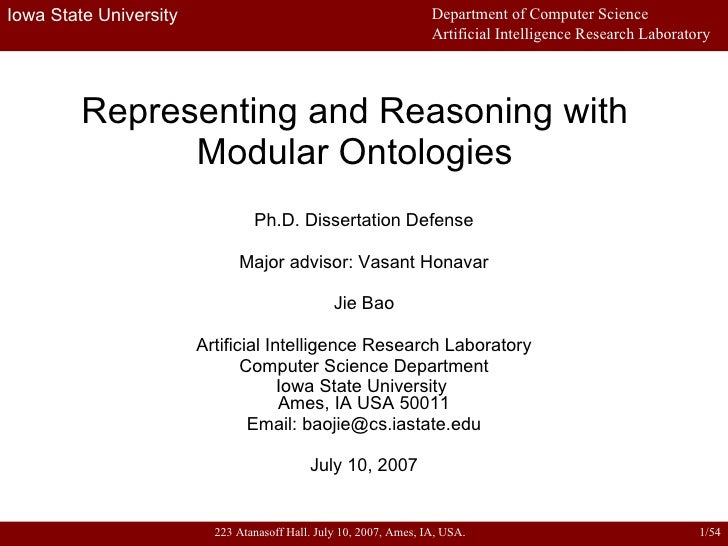 Iowa State University

Department of Computer Science
Artificial Intelligence Research Laboratory

Representing and Reasoning with Modular Ontologies

Ph.D. Dissertation Defense

Major advisor: Vasant Honavar

Jie Bao

Artificial Intelligence Research Laboratory
Computer Science Department
Iowa State University
Ames, IA USA 50011
Email: baojie@cs.iastate.edu

July 10, 2007

223 Atanasoff Hall. July 10, 2007, Ames, IA, USA.

1/54